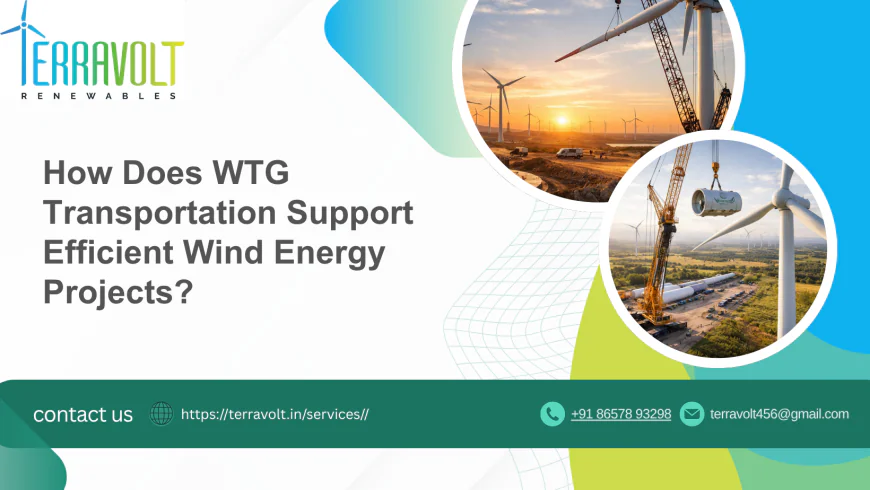 TERRAVOLT
RENEWABLES

How Does WTG Transportation Support Efficient Wind Energy Projects?

contact us https://terravolt.in/services// +91 86578 93298 terravolt456@gmail.com